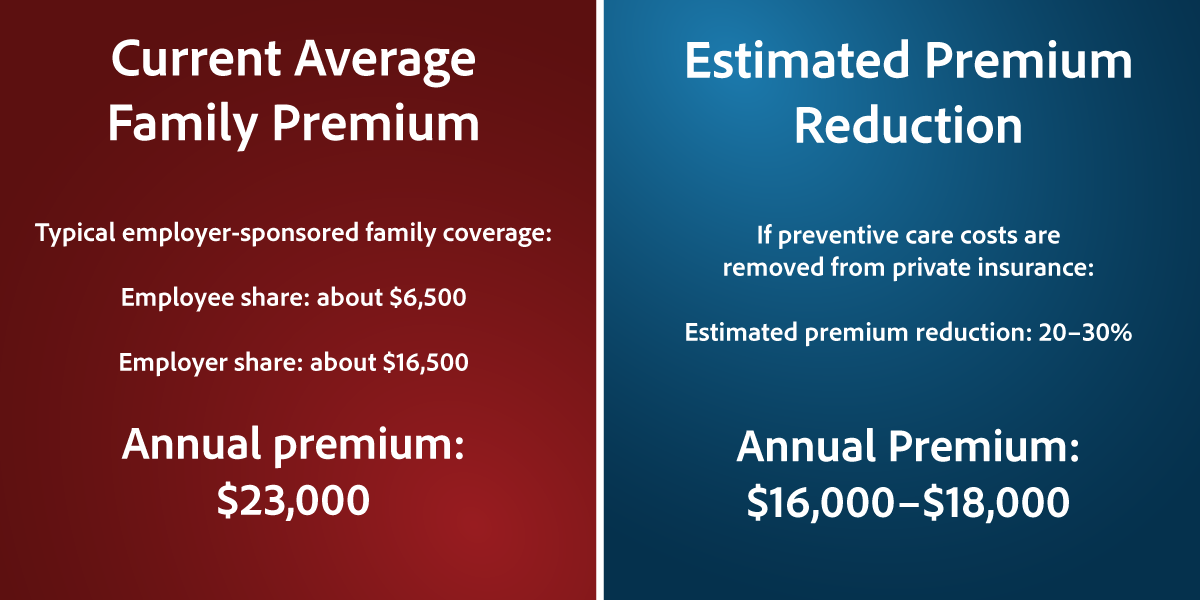 Current Average Family Premium

Typical employer-sponsored family coverage:

Employee share: about \$6,500

Employer share: about \$16,500

Annual premium: \$23,000

Estimated Premium Reduction

If preventive care costs are removed from private insurance:

Estimated premium reduction: 20–30%

Annual Premium: \$16,000–\$18,000